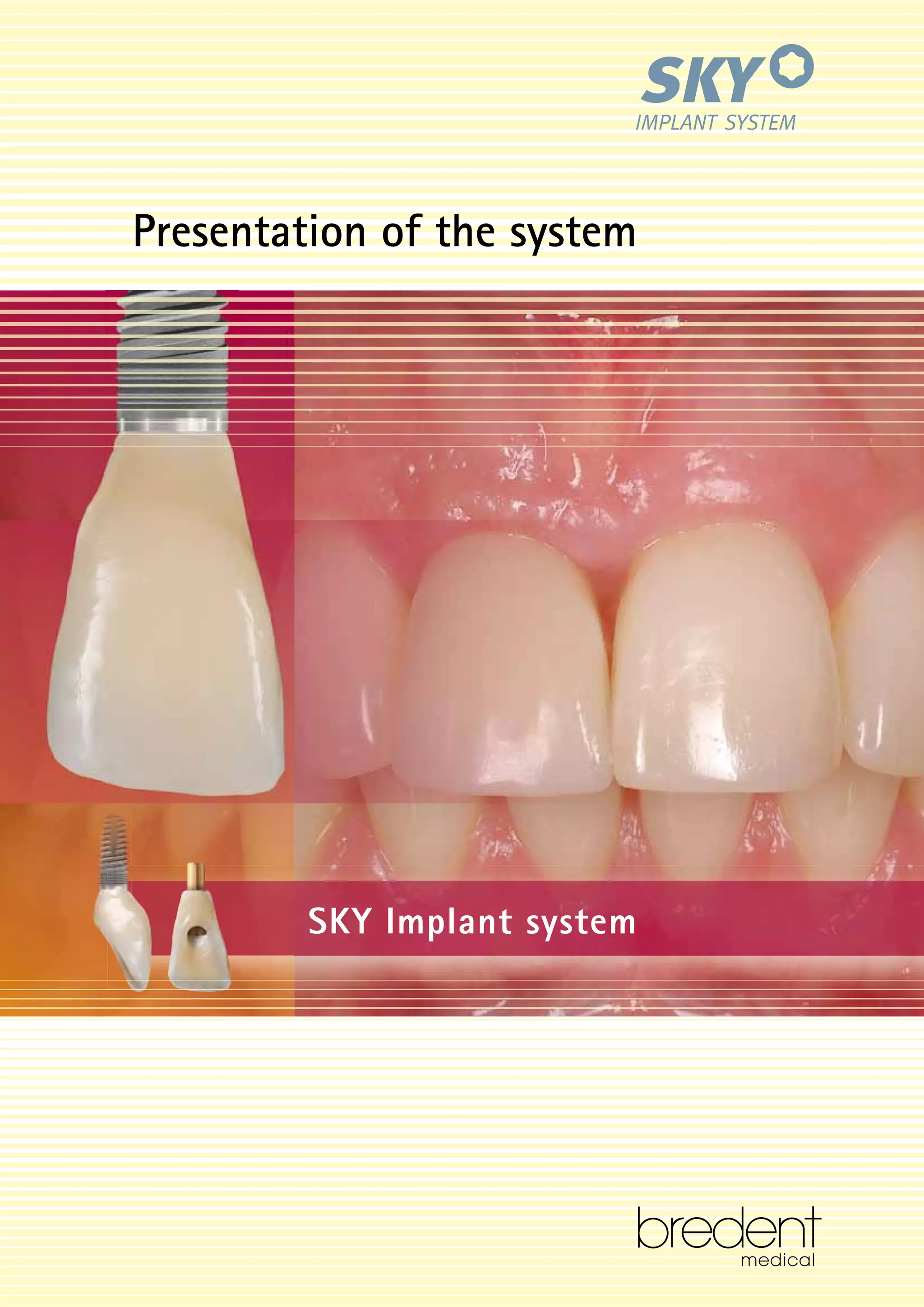 SKY
IMPLANT SYSTEM

Presentation of the system

SKY Implant system

bredent
medical